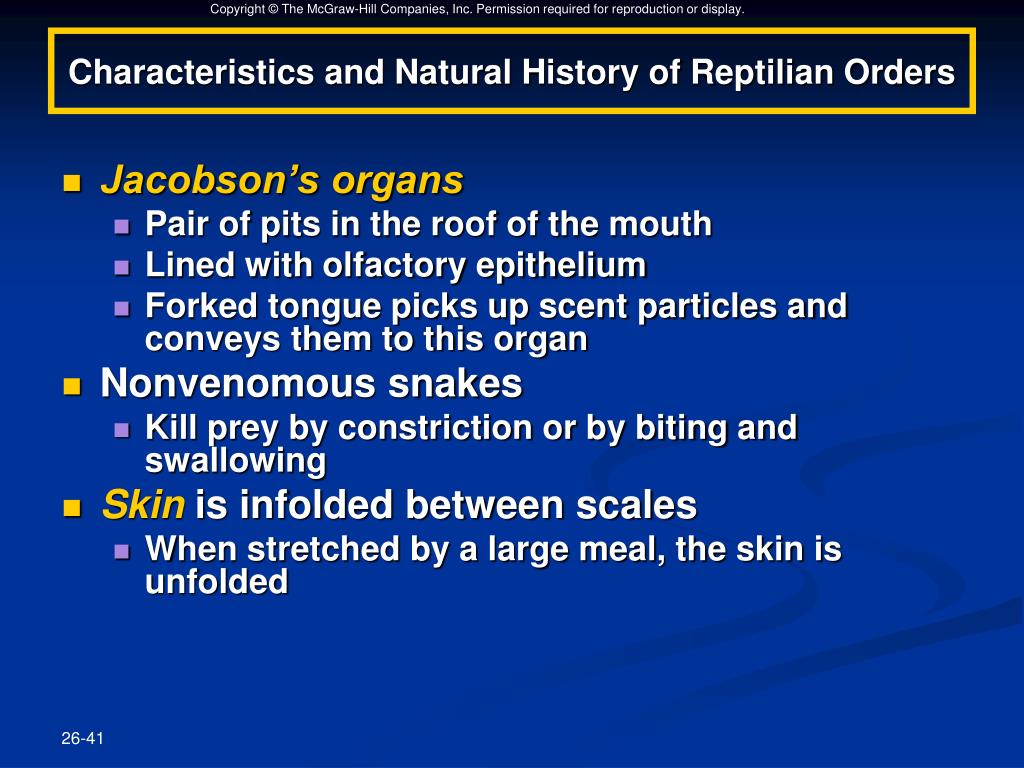 Copyright © The McGraw-Hill Companies, Inc. Permission required for reproduction or display.

Characteristics and Natural History of Reptilian Orders

- Jacobson's organs
  - Pair of pits in the roof of the mouth
  - Lined with olfactory epithelium
  - Forked tongue picks up scent particles and conveys them to this organ
- Nonvenomous snakes
  - Kill prey by constriction or by biting and swallowing
- Skin is infolded between scales
  - When stretched by a large meal, the skin is unfolded

26-41